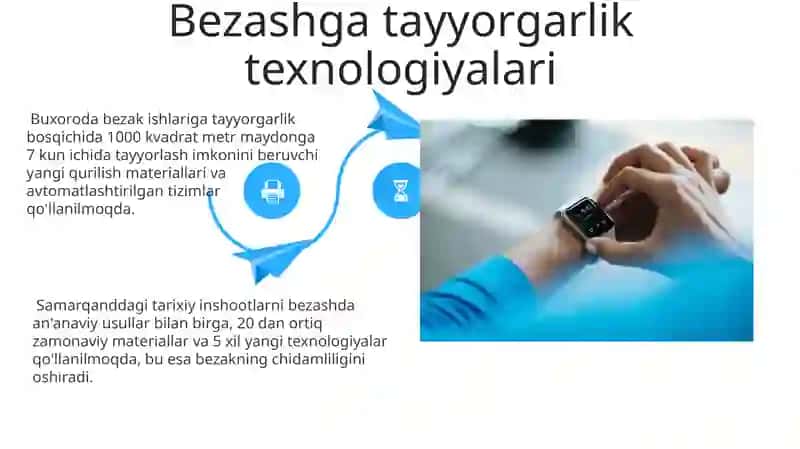 Bezashga tayyorgarlik texnologiyalari

Buxoroda bezak ishlariga tayyorgarlik bosqichida 1000 kvadrat metr maydonga 7 kun ichida tayyorlash imkonini beruvchi yangi qurilish materiallari va avtomatlashtirilgan tizimlar qo'llanilmoqda.

Samarqanddagi tarixiy inshootlarni bezashda an'anaviy usullar bilan birga, 20 dan ortiq zamonaviy materiallar va 5 xil yangi texnologiyalar qo'llanilmoqda, bu esa bezakning chidamliligini oshiradi.